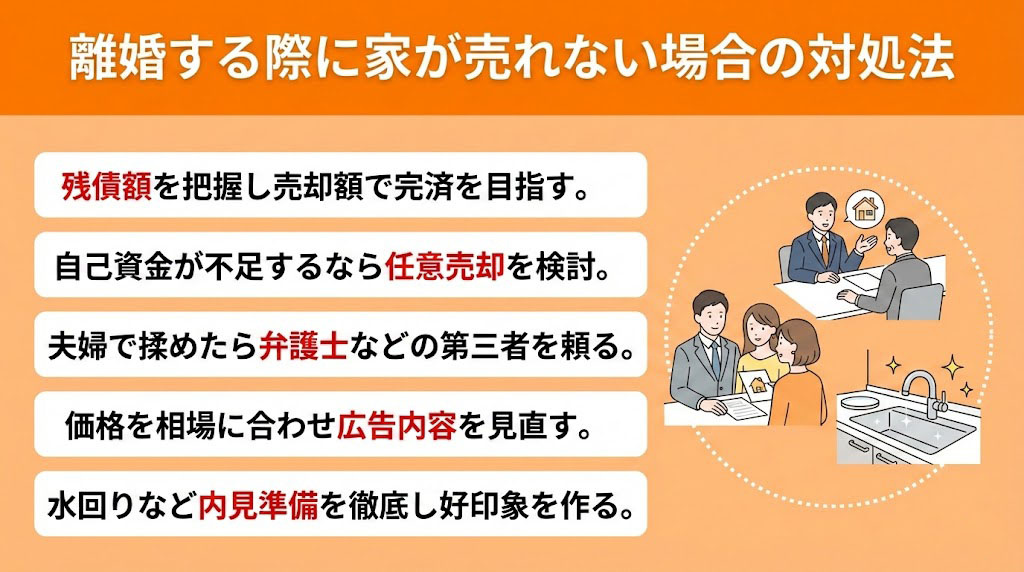 離婚する際に家が売れない場合の対処法

残債額を把握し売却額で完済を目指す。

自己資金が不足するなら任意売却を検討。

夫婦で揉めたら弁護士などの第三者を頼る。

価格を相場に合わせ広告内容を見直す。

水回りなど内見準備を徹底し好印象を作る。